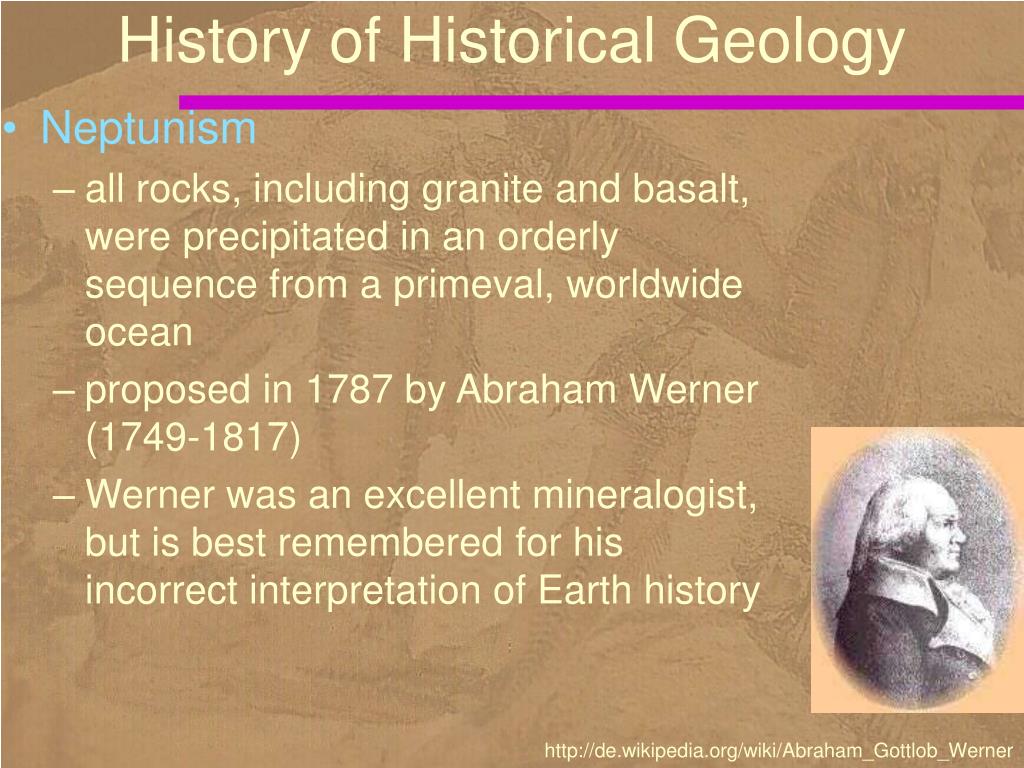 History of Historical Geology

• Neptunism
– all rocks, including granite and basalt, were precipitated in an orderly sequence from a primeval, worldwide ocean
– proposed in 1787 by Abraham Werner (1749-1817)
– Werner was an excellent mineralogist, but is best remembered for his incorrect interpretation of Earth history

http://de.wikipedia.org/wiki/Abraham_Gottlob_Werner